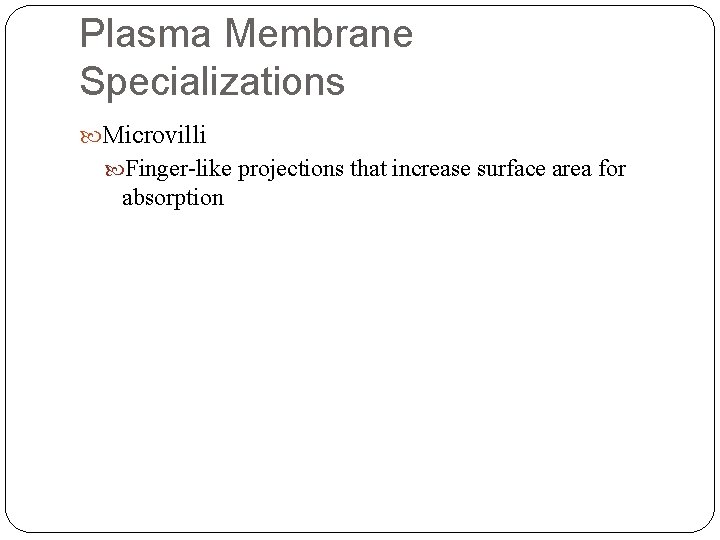 Plasma Membrane Specializations

Microvilli

Finger-like projections that increase surface area for absorption